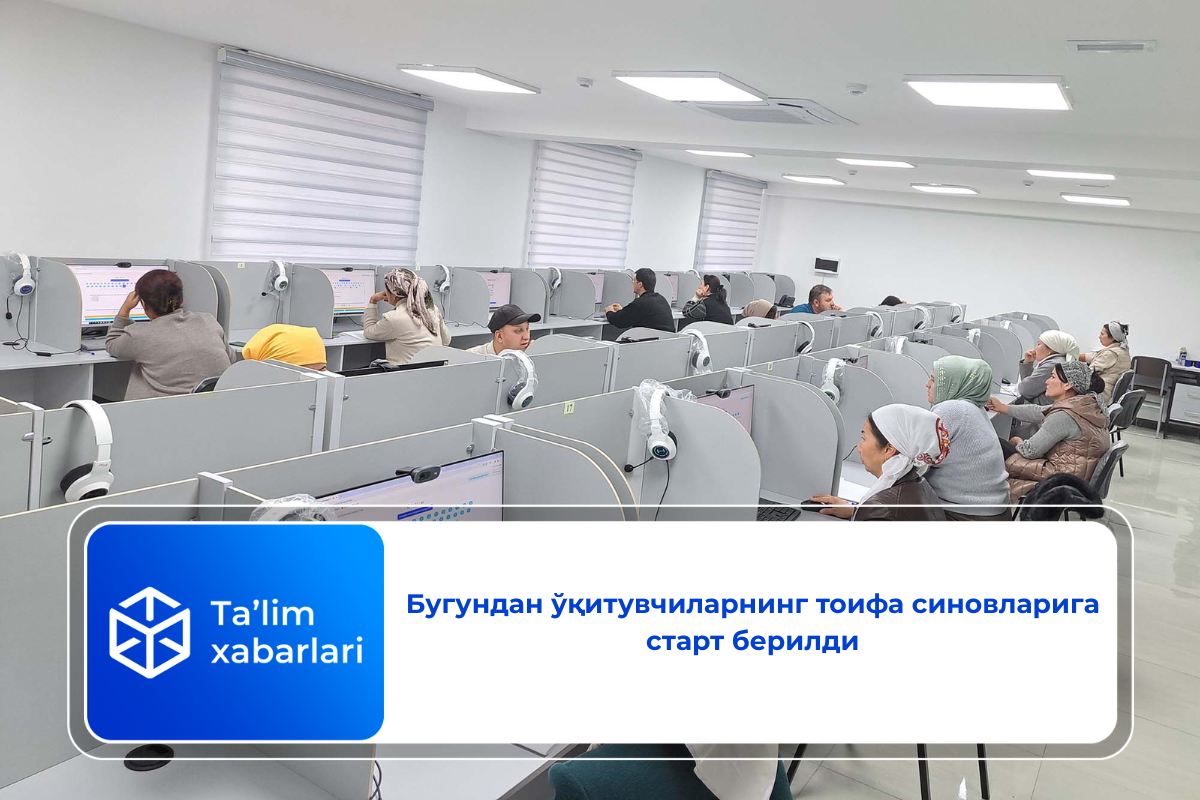 Ta’lim xabarlari

Бугундан ўқитувчиларнинг тоифа синовларига старт берилди